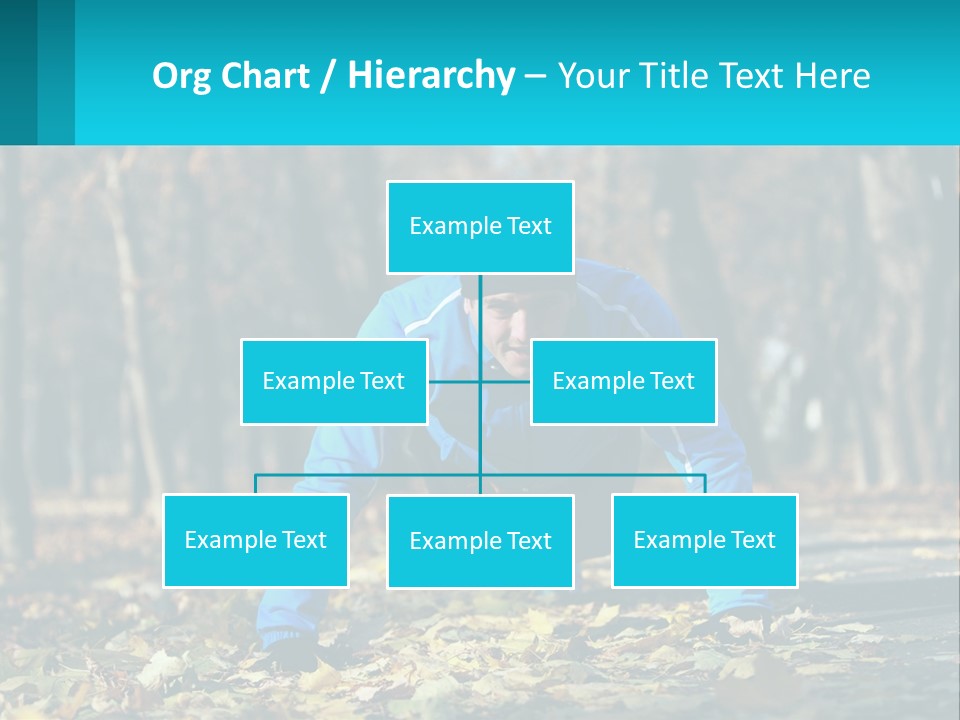 Org Chart / Hierarchy – Your Title Text Here

Example Text

Example Text

Example Text

Example Text

Example Text

Example Text